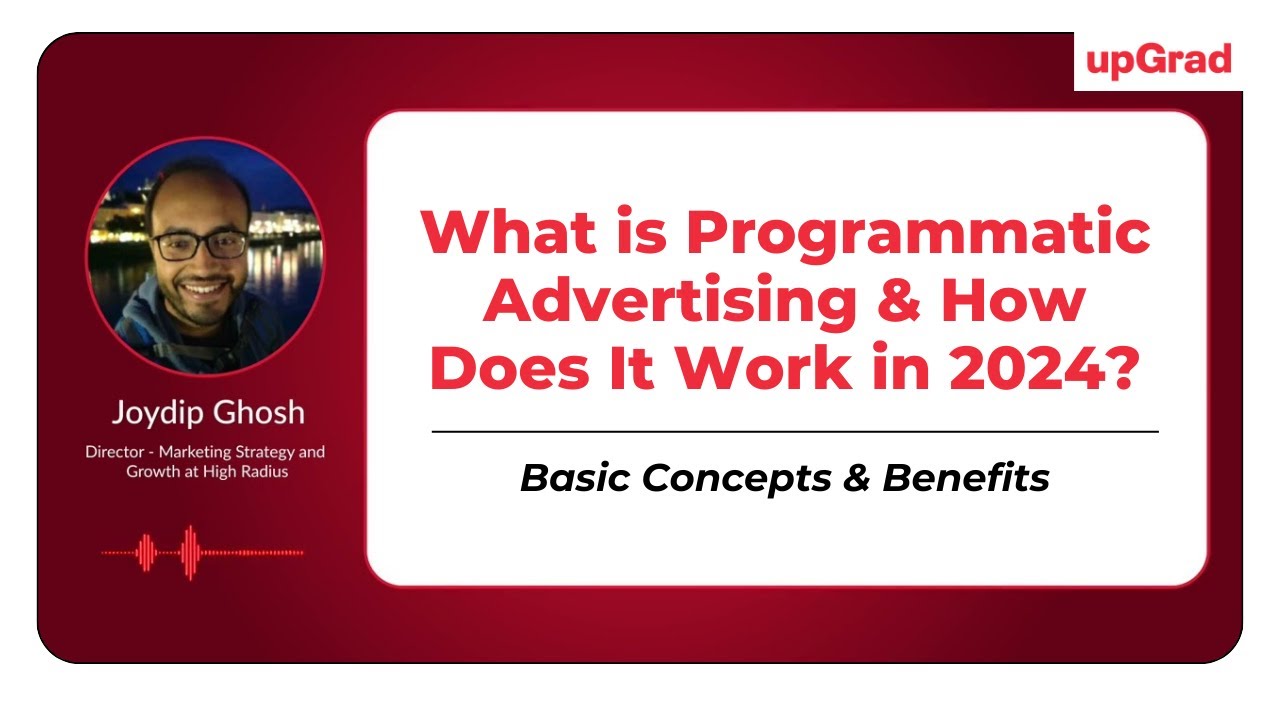 upGrad

Joydip Ghosh

Director - Marketing Strategy and Growth at High Radius

What is Programmatic Advertising & How Does It Work in 2024?

Basic Concepts & Benefits